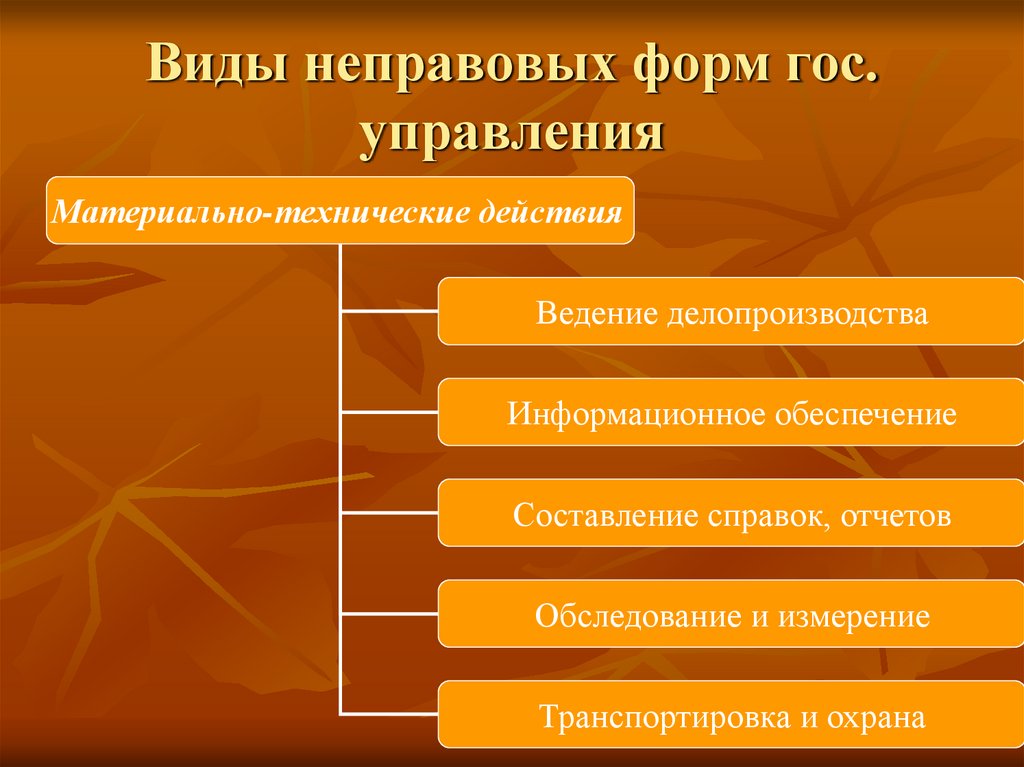 Виды неправовых форм гос. управления

Материально-технические действия

Ведение делопроизводства

Информационное обеспечение

Составление справок, отчетов

Обследование и измерение

Транспортировка и охрана